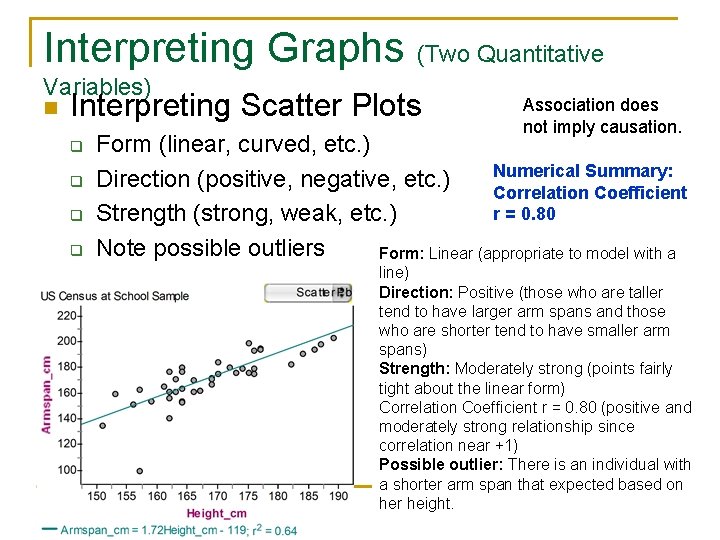 Interpreting Graphs (Two Quantitative Variables)

Interpreting Scatter Plots
Form (linear, curved, etc.)
Direction (positive, negative, etc.)
Strength (strong, weak, etc.)
Note possible outliers

Association does not imply causation.

Numerical Summary: Correlation Coefficient r = 0.80

Form: Linear (appropriate to model with a line)
Direction: Positive (those who are taller tend to have larger arm spans and those who are shorter tend to have smaller arm spans)
Strength: Moderately strong (points fairly tight about the linear form)
Correlation Coefficient r = 0.80 (positive and moderately strong relationship since correlation near +1)
Possible outlier: There is an individual with a shorter arm span that expected based on her height.

US Census at School Sample
Scatter Plot
Armspan_cm
220
200
180
160
140
120
100
150 155 160 165 170 175 180 185 190
Height_cm
Armspan_cm = 1.72Height_cm - 119; $r^2$ = 0.64